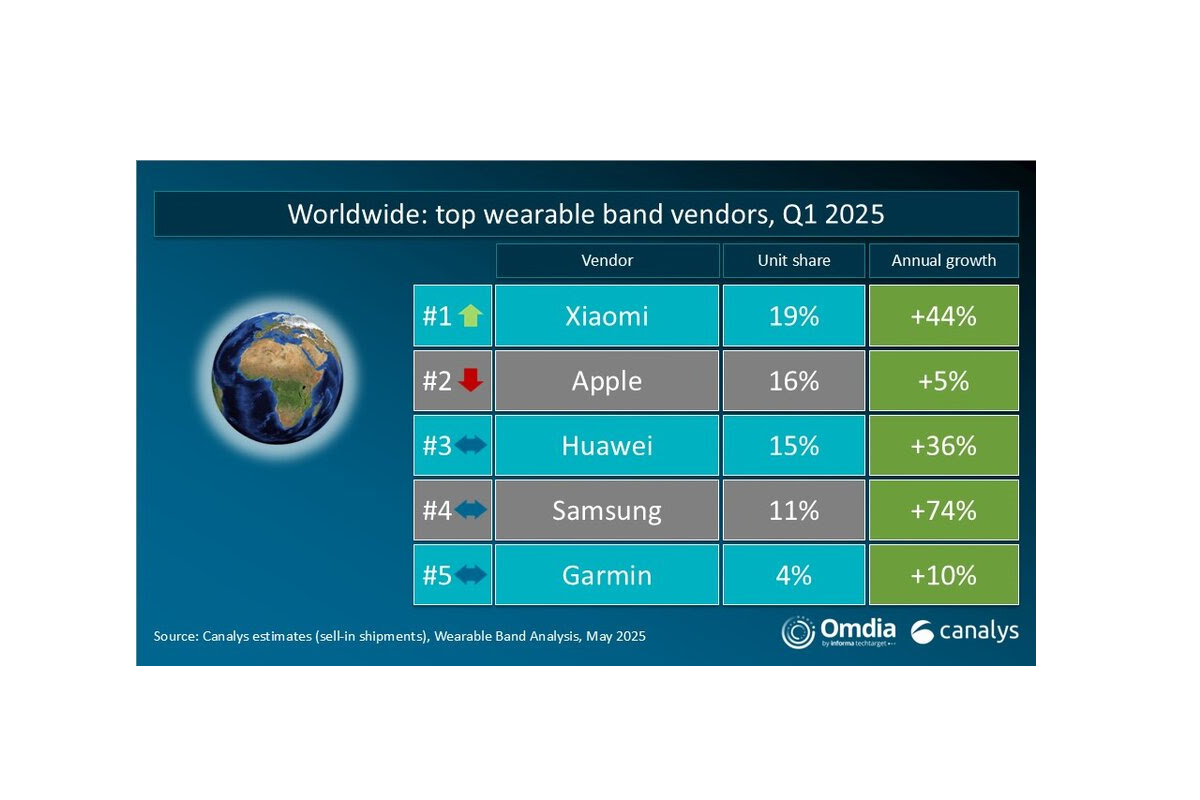 Worldwide: top wearable band vendors, Q1 2025

| | Vendor | Unit share | Annual growth |
|---|---|---|---|
| #1 | Xiaomi | 19% | +44% |
| #2 | Apple | 16% | +5% |
| #3 | Huawei | 15% | +36% |
| #4 | Samsung | 11% | +74% |
| #5 | Garmin | 4% | +10% |

Source: Canalys estimates (sell-in shipments), Wearable Band Analysis, May 2025

Omdia by informa techtarget

canalys